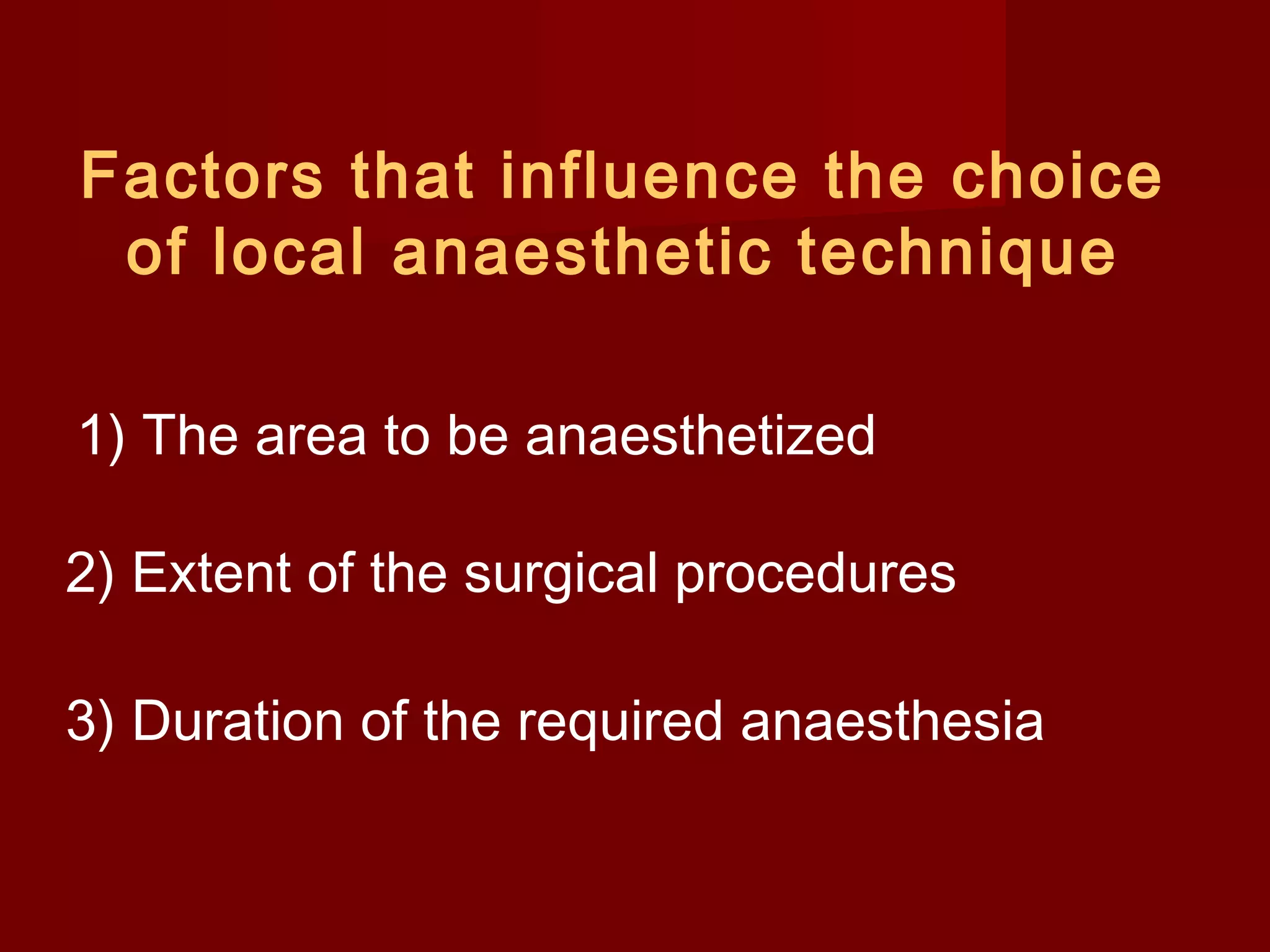 Factors that influence the choice of local anaesthetic technique

1) The area to be anaesthetized

2) Extent of the surgical procedures

3) Duration of the required anaesthesia